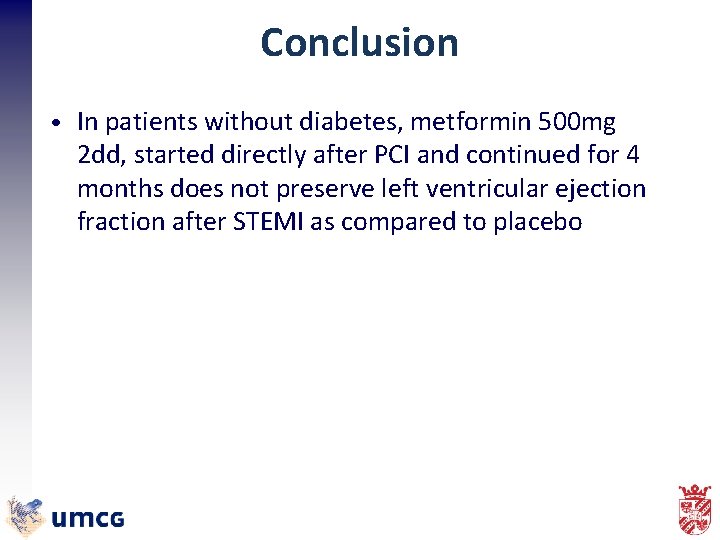 Conclusion

• In patients without diabetes, metformin 500mg 2dd, started directly after PCI and continued for 4 months does not preserve left ventricular ejection fraction after STEMI as compared to placebo

umcg